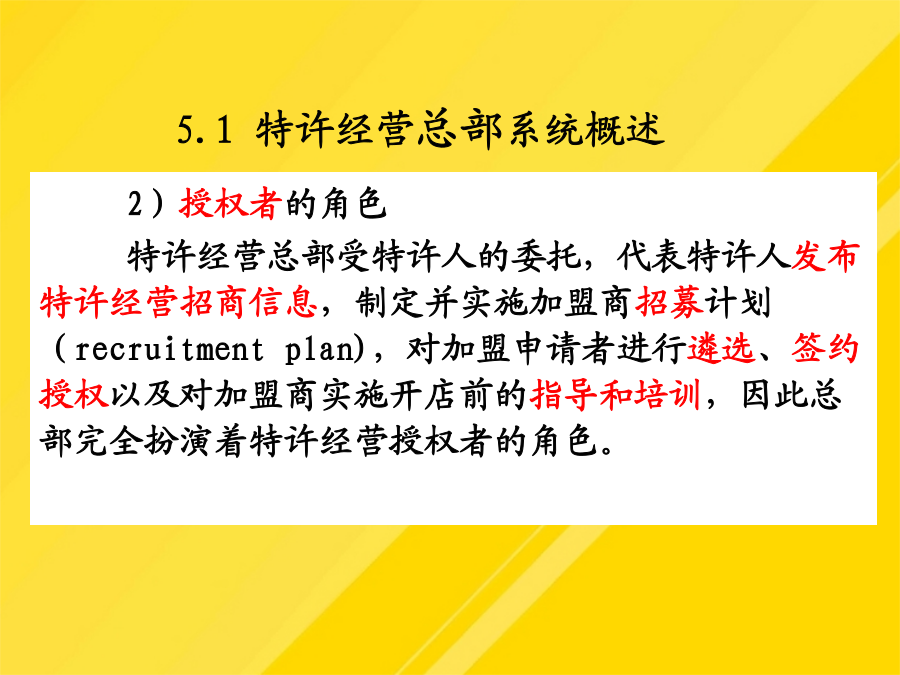 5.1 特许经营总部系统概述

2）授权者的角色

特许经营总部受特许人的委托，代表特许人发布特许经营招商信息，制定并实施加盟商招募计划（recruitment plan)，对加盟申请者进行遴选、签约授权以及对加盟商实施开店前的指导和培训，因此总部完全扮演着特许经营授权者的角色。